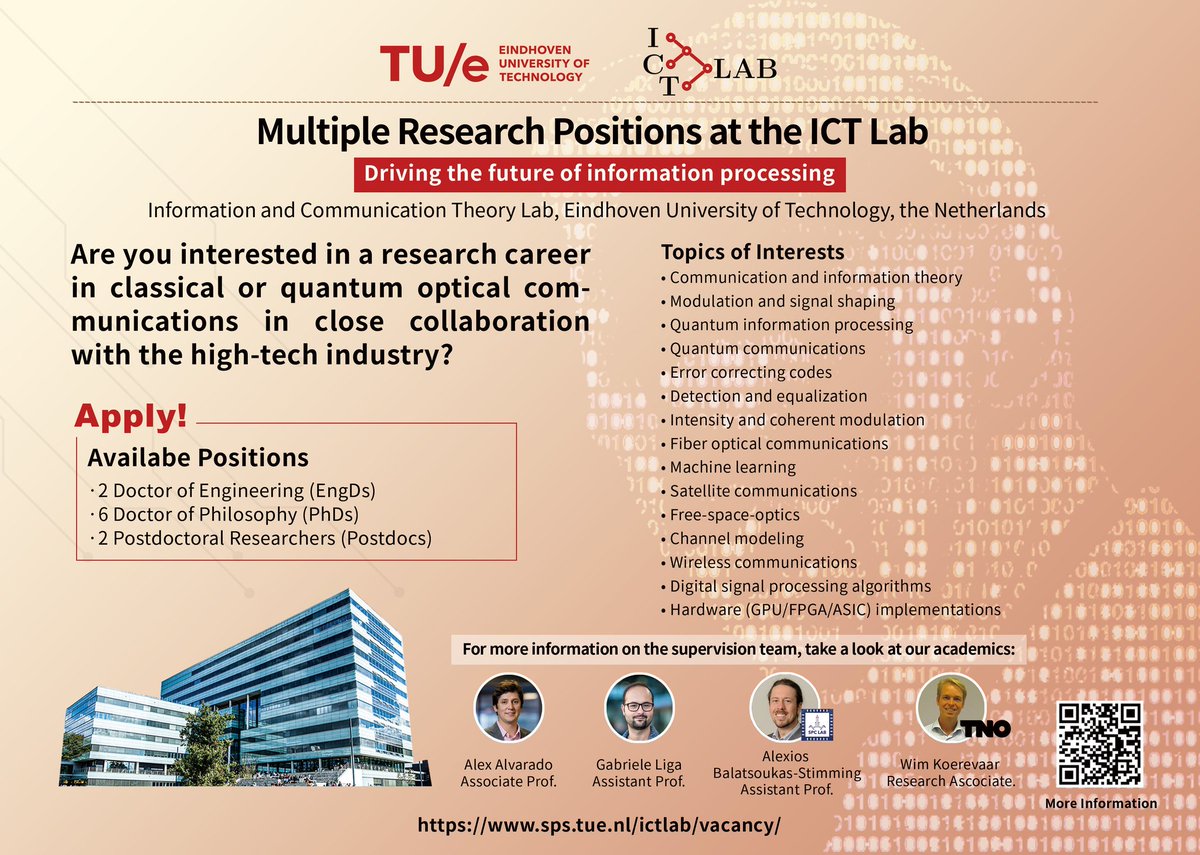 TU/e EINDHOVEN UNIVERSITY OF TECHNOLOGY

ICT LAB

Multiple Research Positions at the ICT Lab

Driving the future of information processing

Information and Communication Theory Lab, Eindhoven University of Technology, the Netherlands

Are you interested in a research career in classical or quantum optical communications in close collaboration with the high-tech industry?

Apply!

Availabe Positions
· 2 Doctor of Engineering (EngDs)
· 6 Doctor of Philosophy (PhDs)
· 2 Postdoctoral Researchers (Postdocs)

Topics of Interests
• Communication and information theory
• Modulation and signal shaping
• Quantum information processing
• Quantum communications
• Error correcting codes
• Detection and equalization
• Intensity and coherent modulation
• Fiber optical communications
• Machine learning
• Satellite communications
• Free-space-optics
• Channel modeling
• Wireless communications
• Digital signal processing algorithms
• Hardware (GPU/FPGA/ASIC) implementations

For more information on the supervision team, take a look at our academics:

Alex Alvarado
Associate Prof.

Gabriele Liga
Assistant Prof.

SPC LAB
Alexios Balatsoukas-Stimming
Assistant Prof.

TNO
Wim Koerevaar
Research Associate.

More Information

https://www.sps.tue.nl/ictlab/vacancy/